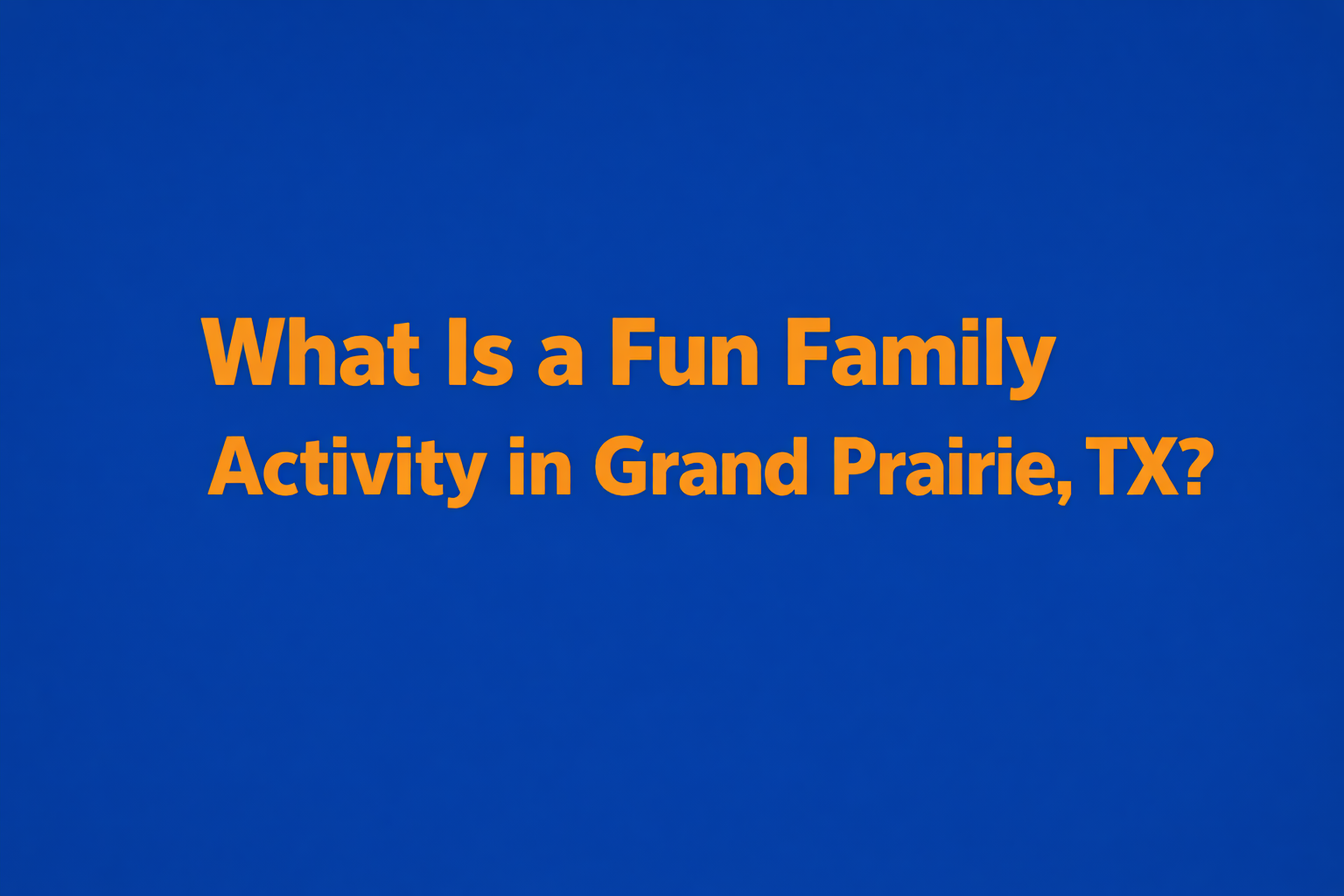 What Is a Fun Family Activity in Grand Prairie, TX?